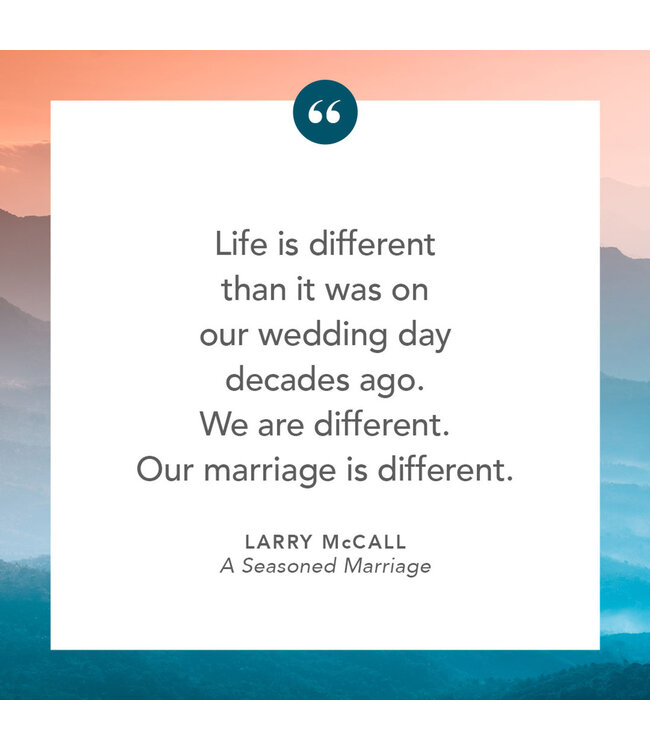 “

Life is different than it was on our wedding day decades ago. We are different. Our marriage is different.

LARRY McCALL
A Seasoned Marriage